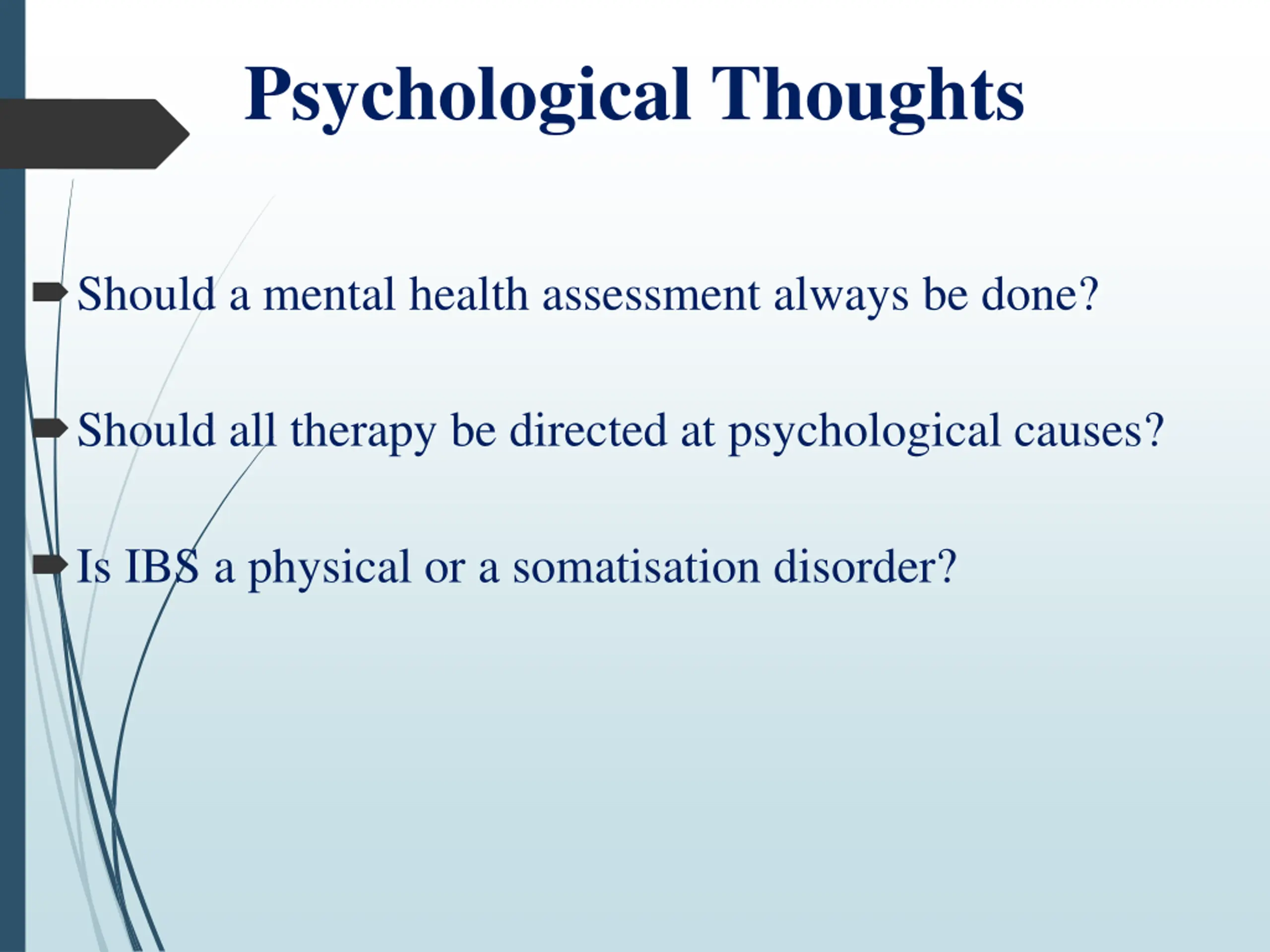 Psychological Thoughts

Should a mental health assessment always be done?

Should all therapy be directed at psychological causes?

Is IBS a physical or a somatisation disorder?